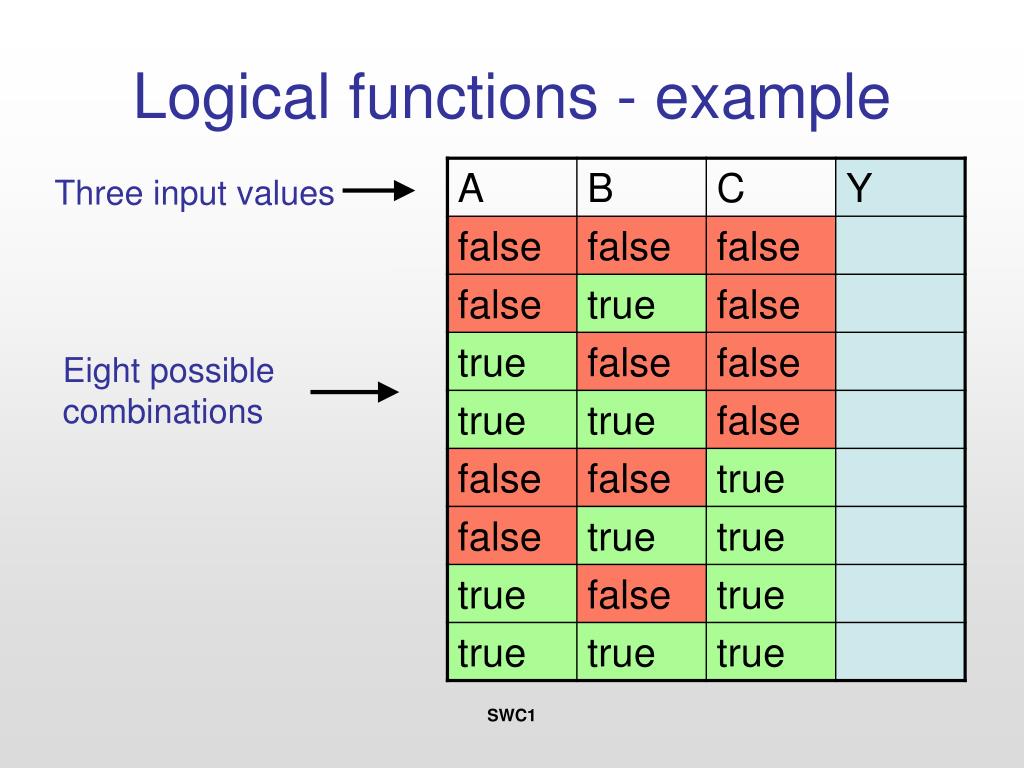 Logical functions - example

Three input values

Eight possible combinations

| A | B | C | Y |
|---|---|---|---|
| false | false | false | |
| false | true | false | |
| true | false | false | |
| true | true | false | |
| false | false | true | |
| false | true | true | |
| true | false | true | |
| true | true | true | |

SWC1